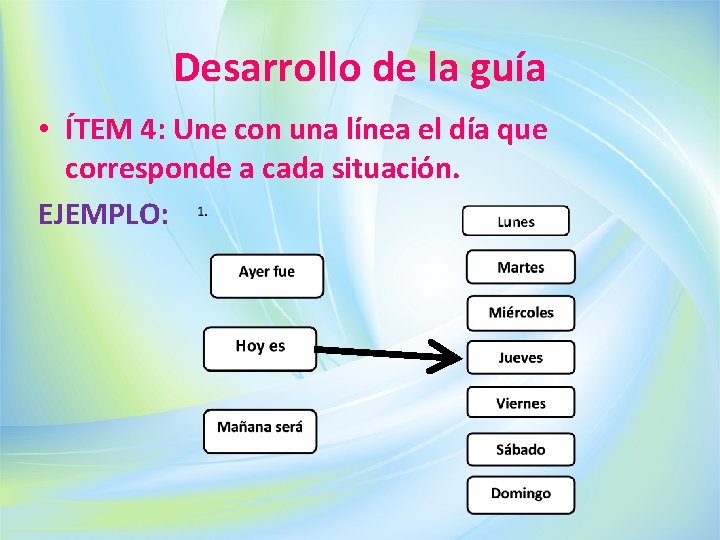 Desarrollo de la guía

• ÍTEM 4: Une con una línea el día que corresponde a cada situación.

EJEMPLO: 1.

Ayer fue

Hoy es

Mañana será

Lunes

Martes

Miércoles

Jueves

Viernes

Sábado

Domingo